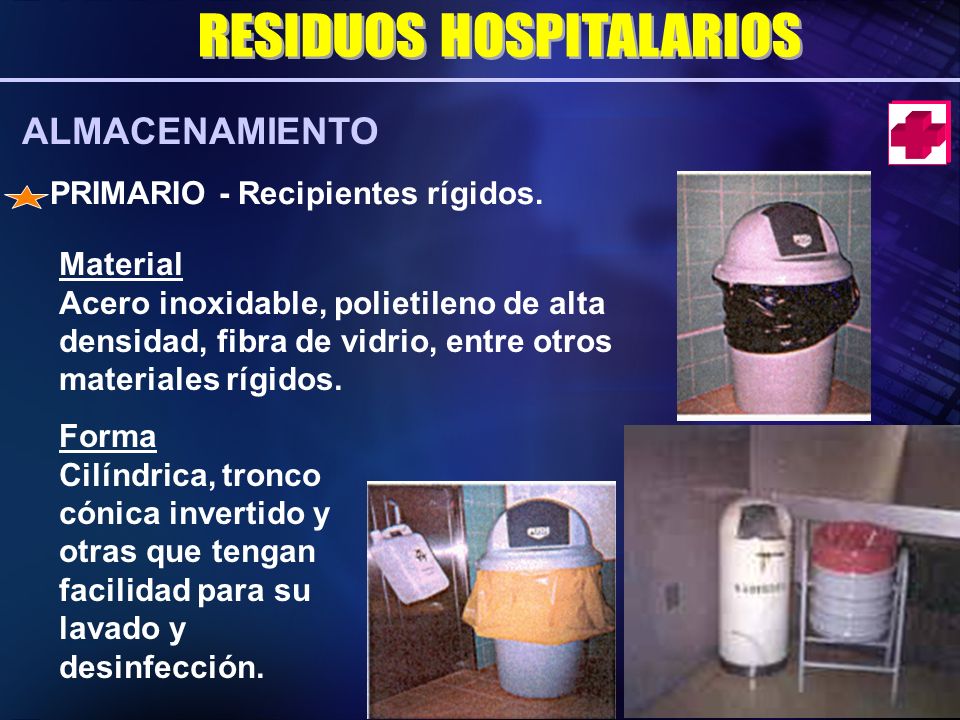 RESIDUOS HOSPITALARIOS

ALMACENAMIENTO

PRIMARIO - Recipientes rígidos.

Material
Acero inoxidable, polietileno de alta densidad, fibra de vidrio, entre otros materiales rígidos.

Forma
Cilíndrica, tronco cónica invertido y otras que tengan facilidad para su lavado y desinfección.